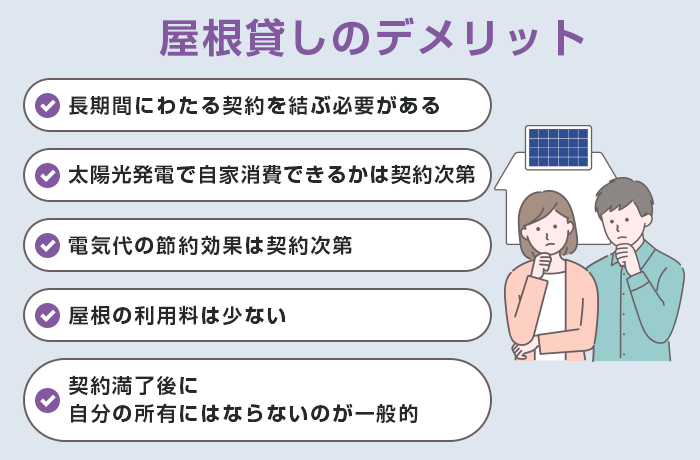 屋根貸しのデメリット

長期間にわたる契約を結ぶ必要がある

太陽光発電で自家消費できるかは契約次第

電気代の節約効果は契約次第

屋根の利用料は少ない

契約満了後に
自分の所有にはならないのが一般的